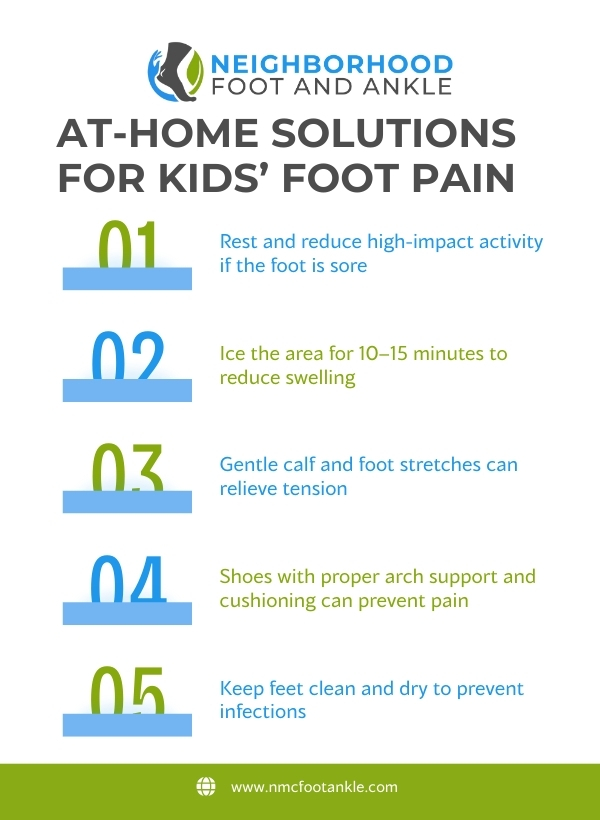 NEIGHBORHOOD
FOOT AND ANKLE

AT-HOME SOLUTIONS FOR KIDS' FOOT PAIN

01
Rest and reduce high-impact activity if the foot is sore

02
Ice the area for 10–15 minutes to reduce swelling

03
Gentle calf and foot stretches can relieve tension

04
Shoes with proper arch support and cushioning can prevent pain

05
Keep feet clean and dry to prevent infections

www.nmcfootankle.com